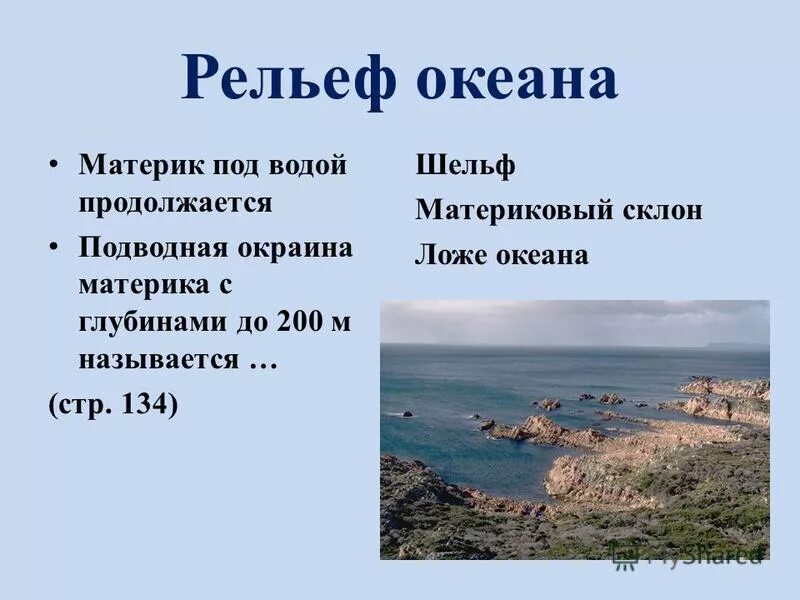 Рельеф океана

• Материк под водой продолжается
• Подводная окраина материка с глубинами до 200 м называется …

(стр. 134)

Шельф

Материковый склон

Ложе океана

MyShared